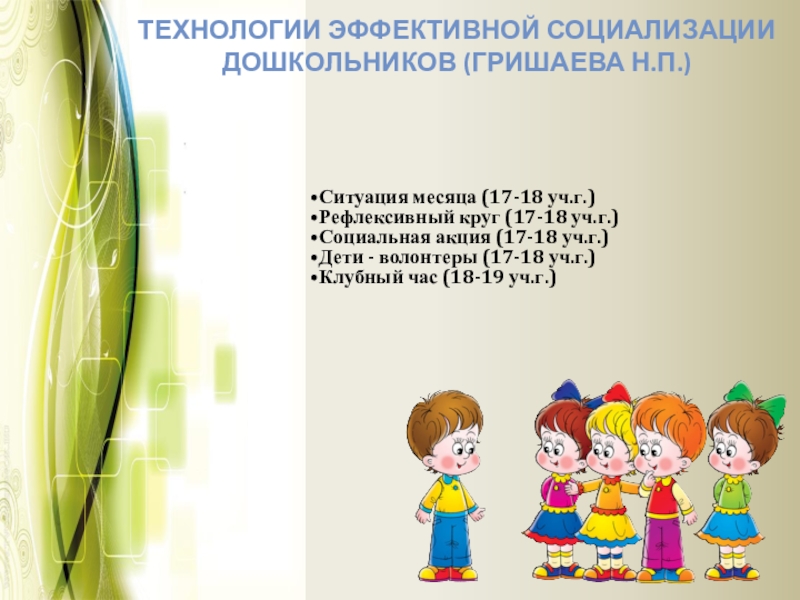 ТЕХНОЛОГИИ ЭФФЕКТИВНОЙ СОЦИАЛИЗАЦИИ ДОШКОЛЬНИКОВ (ГРИШАЕВА Н.П.)

•Ситуация месяца (17-18 уч.г.)
•Рефлексивный круг (17-18 уч.г.)
•Социальная акция (17-18 уч.г.)
•Дети - волонтеры (17-18 уч.г.)
•Клубный час (18-19 уч.г.)